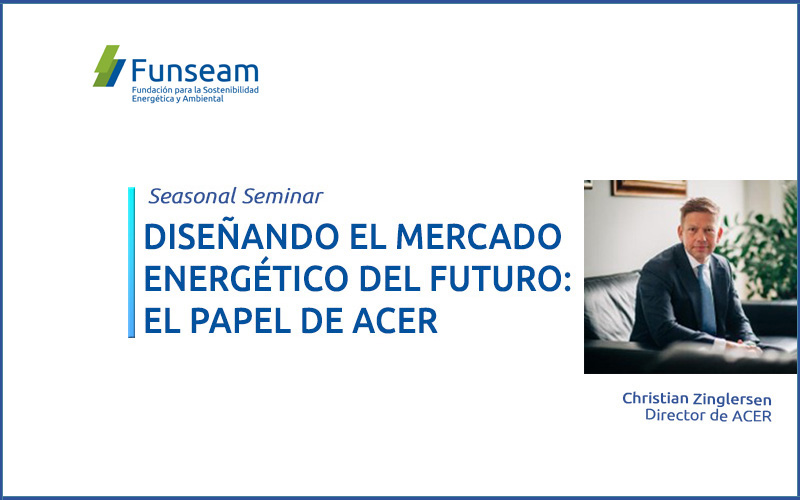 Funseam
Fundación para la Sostenibilidad
Energética y Ambiental

Seasonal Seminar

DISEÑANDO EL MERCADO ENERGÉTICO DEL FUTURO: EL PAPEL DE ACER

Christian Zinglersen
Director de ACER